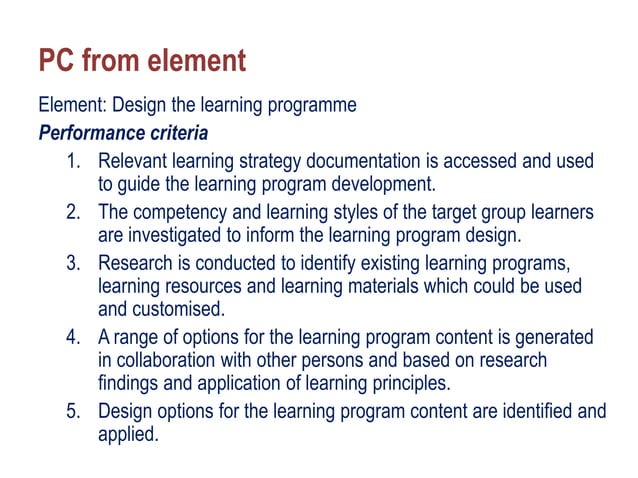 PC from element

Element: Design the learning programme

Performance criteria

1. Relevant learning strategy documentation is accessed and used to guide the learning program development.
2. The competency and learning styles of the target group learners are investigated to inform the learning program design.
3. Research is conducted to identify existing learning programs, learning resources and learning materials which could be used and customised.
4. A range of options for the learning program content is generated in collaboration with other persons and based on research findings and application of learning principles.
5. Design options for the learning program content are identified and applied.